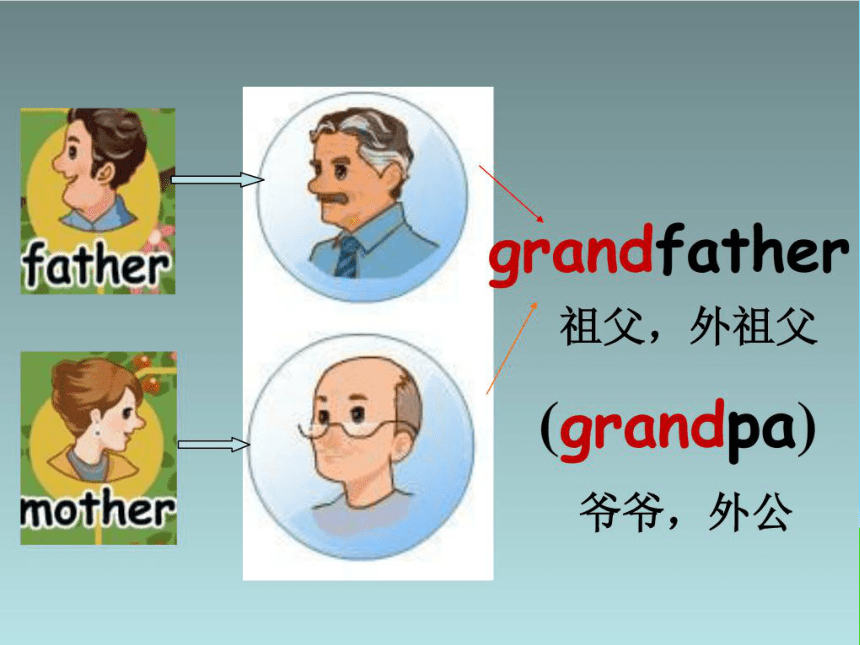 father

mother

grandfather

祖父，外祖父

(grandpa)

爷爷，外公